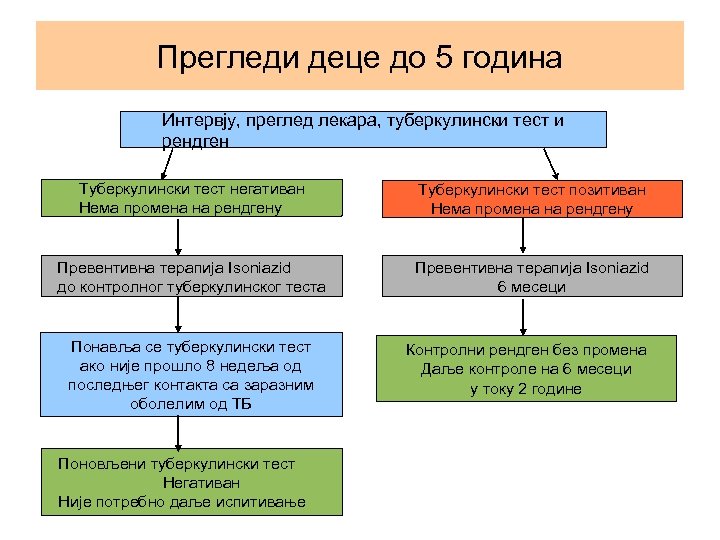 Прегледи деце до 5 година

Интервју, преглед лекара, туберкулински тест и рендген

Туберкулински тест негативан
Нема промена на рендгену

Превентивна терапија Isoniazid
до контролног туберкулинског теста

Понавља се туберкулински тест ако није прошло 8 недеља од последњег контакта са заразним оболелим од ТБ

Поновљени туберкулински тест
Негативан
Није потребно даље испитивање

Туберкулински тест позитиван
Нема промена на рендгену

Превентивна терапија Isoniazid
6 месеци

Контролни рендген без промена
Даље контроле на 6 месеци
у току 2 године